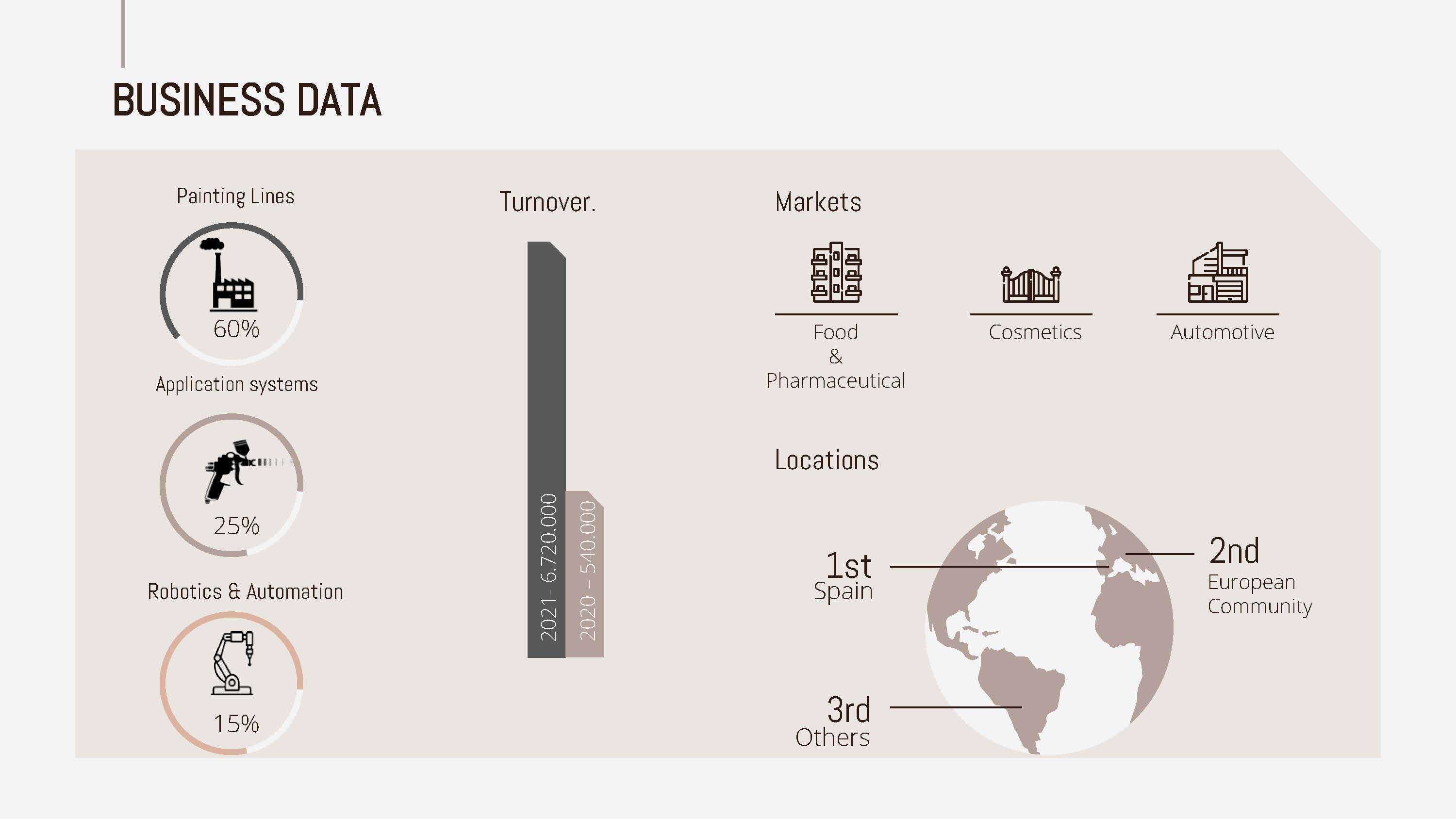 BUSINESS DATA

Painting Lines

60%

Application systems

25%

Robotics & Automation

15%

Turnover.

2021 - 6.720.000

2020 – 540.000

Markets

Food
&
Pharmaceutical

Cosmetics

Automotive

Locations

1st
Spain

2nd
European
Community

3rd
Others